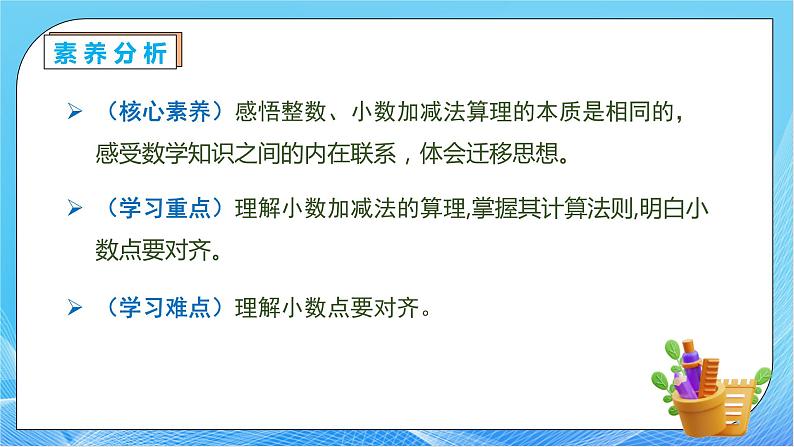 素养分析

➢ （核心素养）感悟整数、小数加减法算理的本质是相同的，感受数学知识之间的内在联系，体会迁移思想。

➢ （学习重点）理解小数加减法的算理,掌握其计算法则,明白小数点要对齐。

➢ （学习难点）理解小数点要对齐。